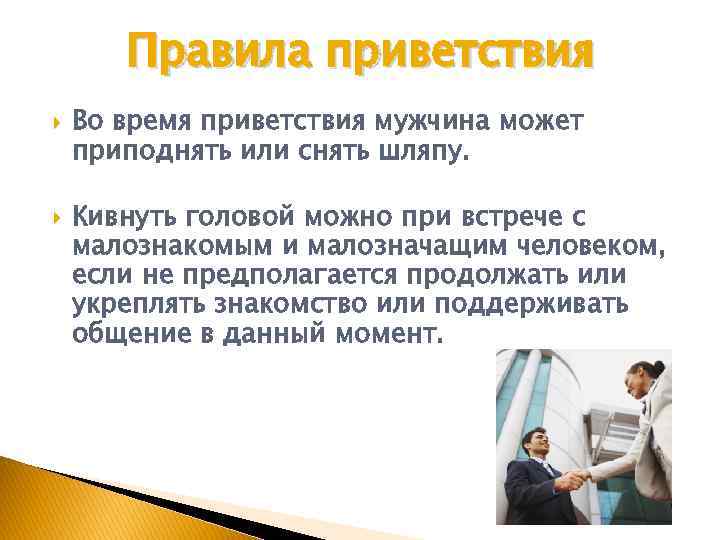 Правила приветствия

Во время приветствия мужчина может приподнять или снять шляпу.

Кивнуть головой можно при встрече с малознакомым и малозначащим человеком, если не предполагается продолжать или укреплять знакомство или поддерживать общение в данный момент.